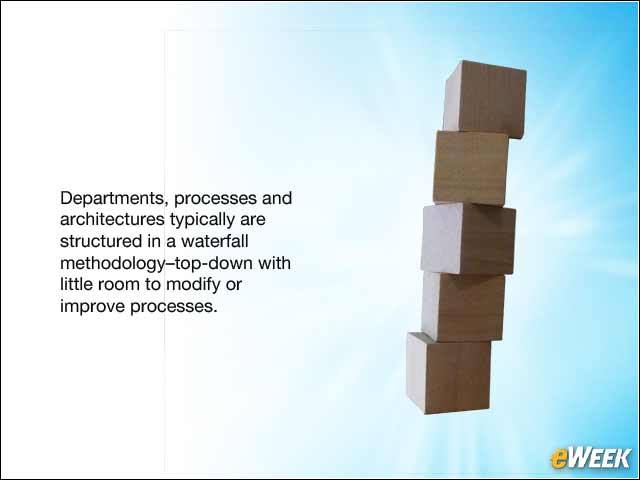 Departments, processes and architectures typically are structured in a waterfall methodology–top-down with little room to modify or improve processes.

eWEEK